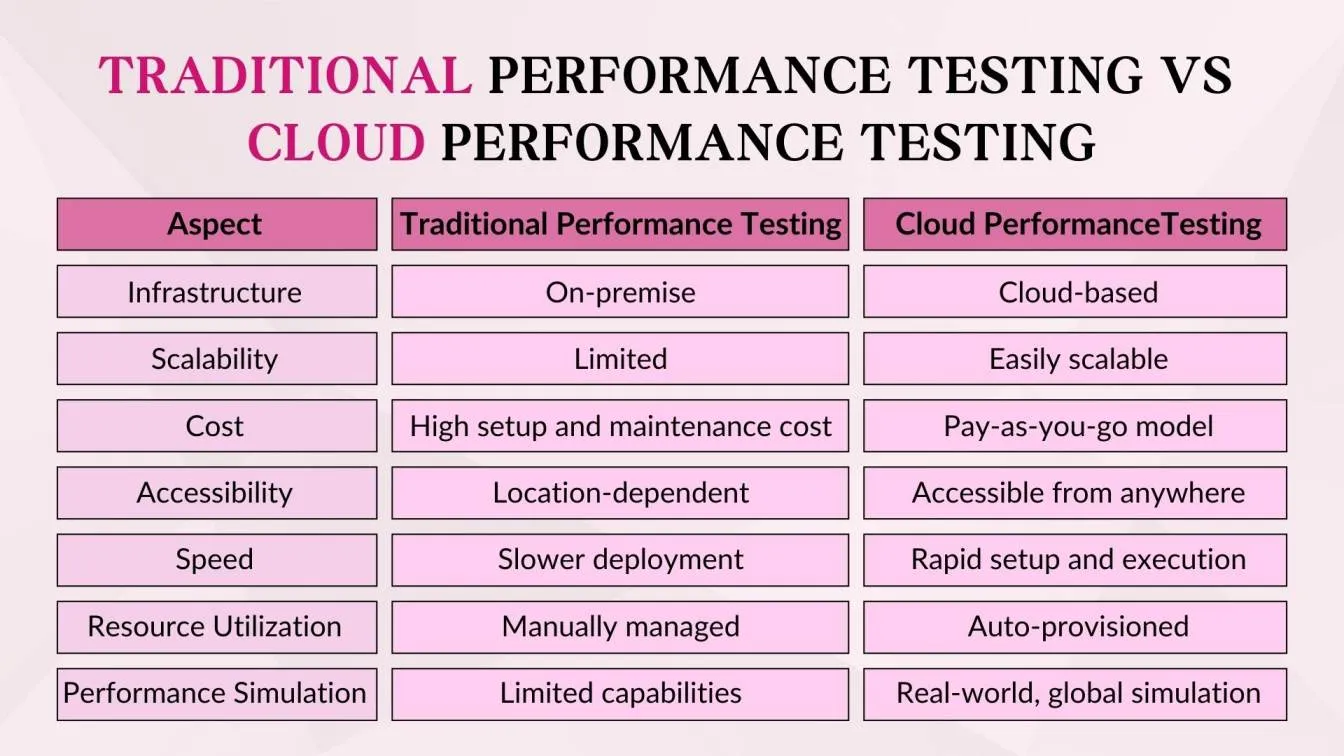 TRADITIONAL PERFORMANCE TESTING VS CLOUD PERFORMANCE TESTING

| Aspect | Traditional Performance Testing | Cloud PerformanceTesting |
|---|---|---|
| Infrastructure | On-premise | Cloud-based |
| Scalability | Limited | Easily scalable |
| Cost | High setup and maintenance cost | Pay-as-you-go model |
| Accessibility | Location-dependent | Accessible from anywhere |
| Speed | Slower deployment | Rapid setup and execution |
| Resource Utilization | Manually managed | Auto-provisioned |
| Performance Simulation | Limited capabilities | Real-world, global simulation |